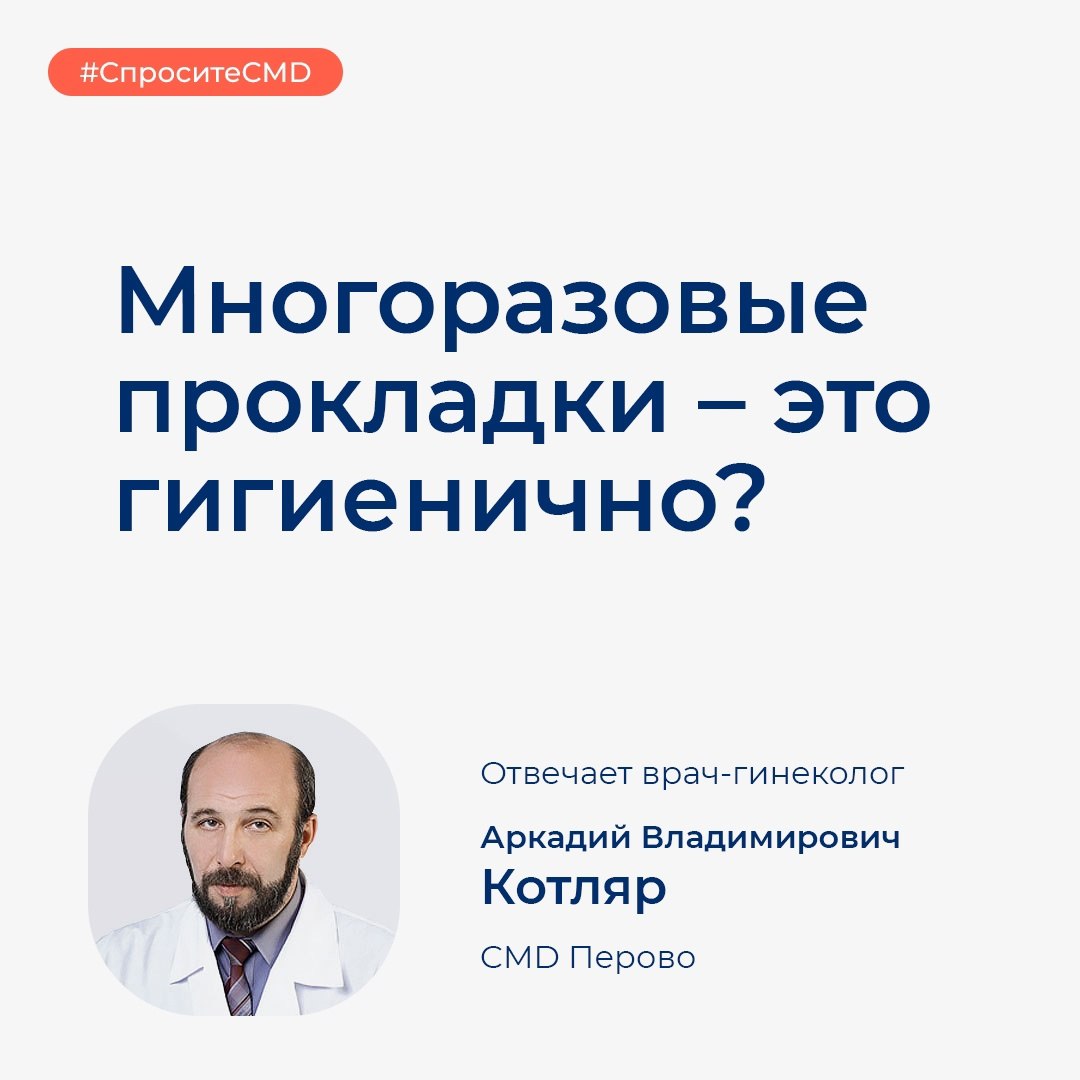 #СпроситеCMD

Многоразовые прокладки – это гигиенично?

Отвечает врач-гинеколог

Аркадий Владимирович
Котляр

CMD Перово